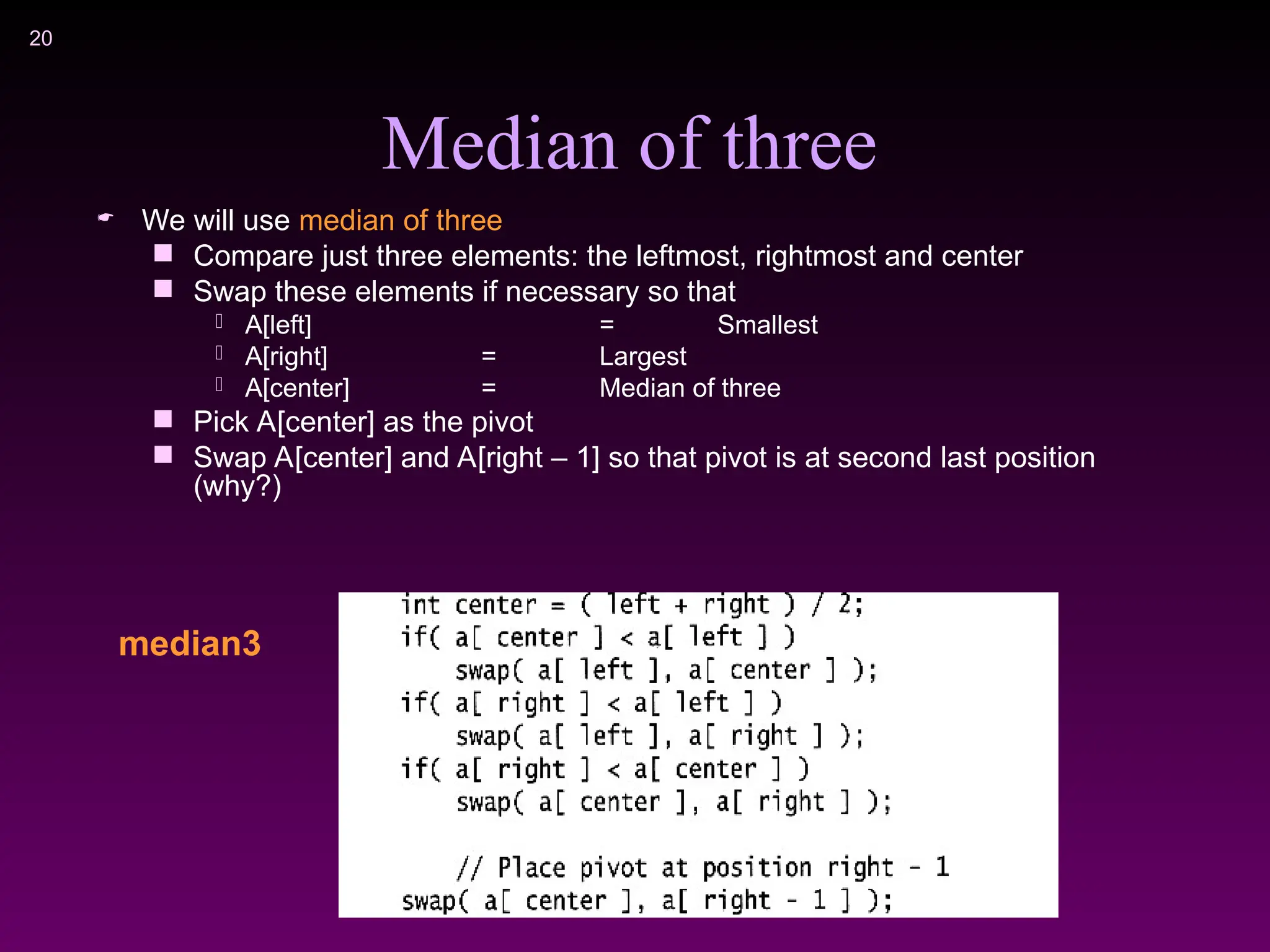 20

Median of three

We will use median of three

Compare just three elements: the leftmost, rightmost and center

Swap these elements if necessary so that

A[left] = Smallest

A[right] = Largest

A[center] = Median of three

Pick A[center] as the pivot

Swap A[center] and A[right – 1] so that pivot is at second last position (why?)

median3

int center = ( left + right ) / 2;
if( a[ center ] < a[ left ] )
    swap( a[ left ], a[ center ] );
if( a[ right ] < a[ left ] )
    swap( a[ left ], a[ right ] );
if( a[ right ] < a[ center ] )
    swap( a[ center ], a[ right ] );

    // Place pivot at position right - 1
swap( a[ center ], a[ right - 1 ] );